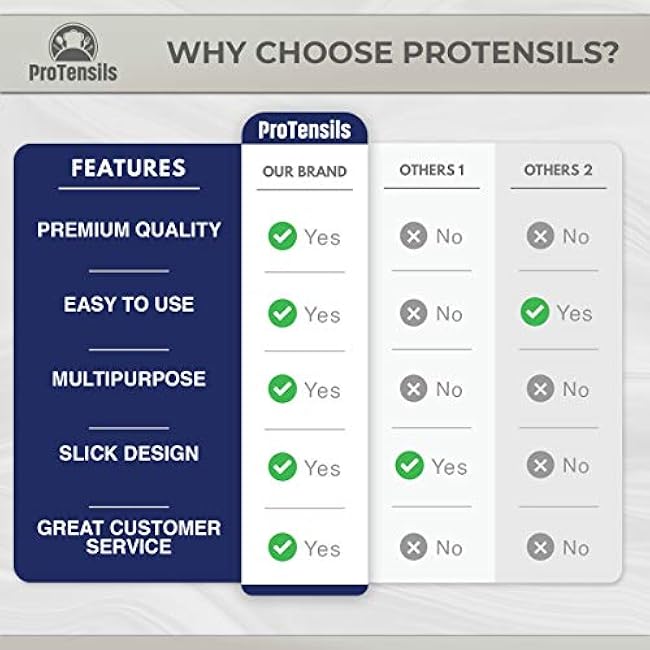 ProTensils

WHY CHOOSE PROTENSILS?

ProTensils

| FEATURES | OUR BRAND | OTHERS 1 | OTHERS 2 |
|---|---|---|---|
| PREMIUM QUALITY | Yes | No | No |
| EASY TO USE | Yes | No | Yes |
| MULTIPURPOSE | Yes | No | No |
| SLICK DESIGN | Yes | Yes | No |
| GREAT CUSTOMER SERVICE | Yes | No | No |